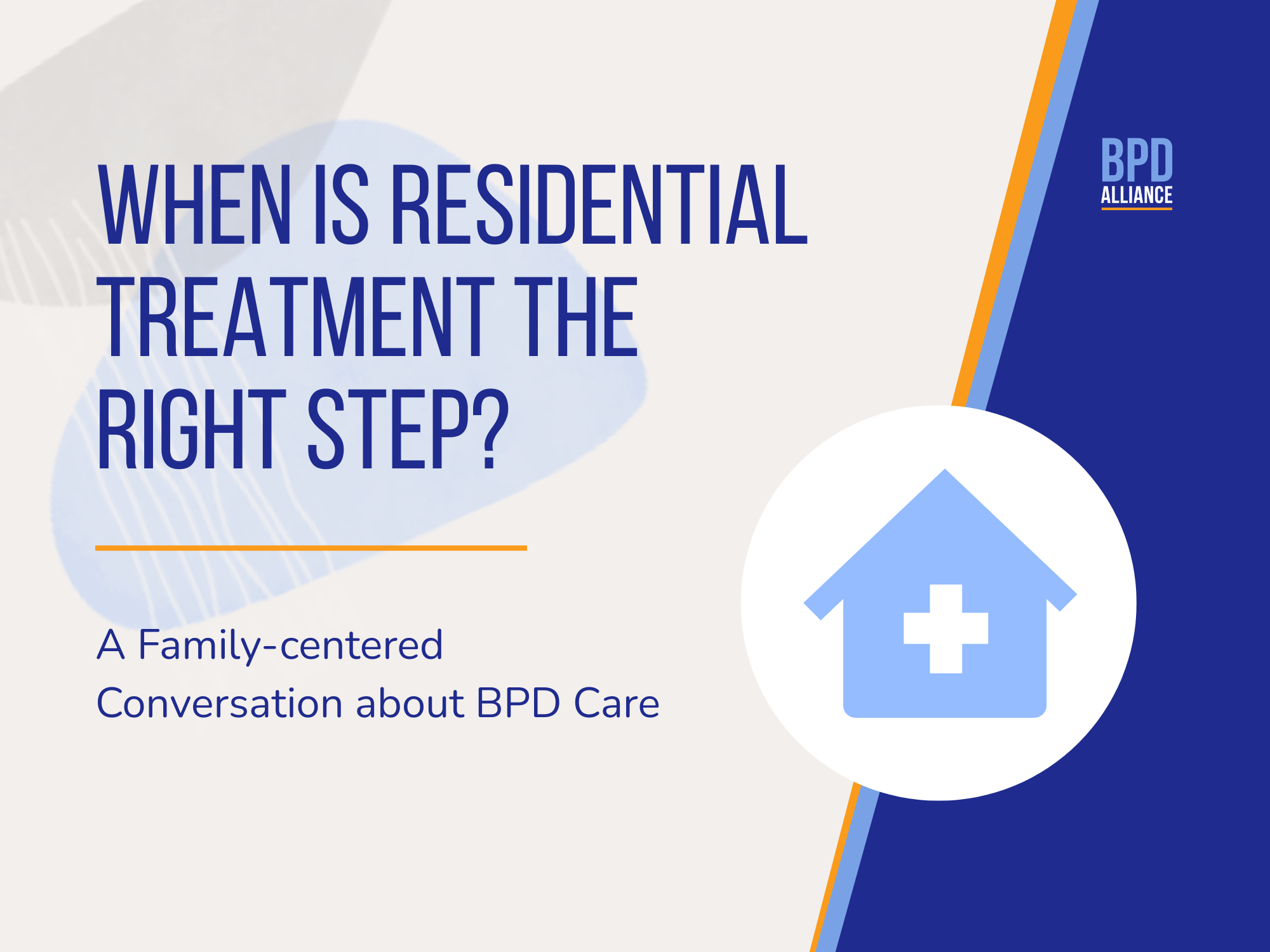 WHEN IS RESIDENTIAL TREATMENT THE RIGHT STEP?

A Family-centered Conversation about BPD Care

BPD ALLIANCE